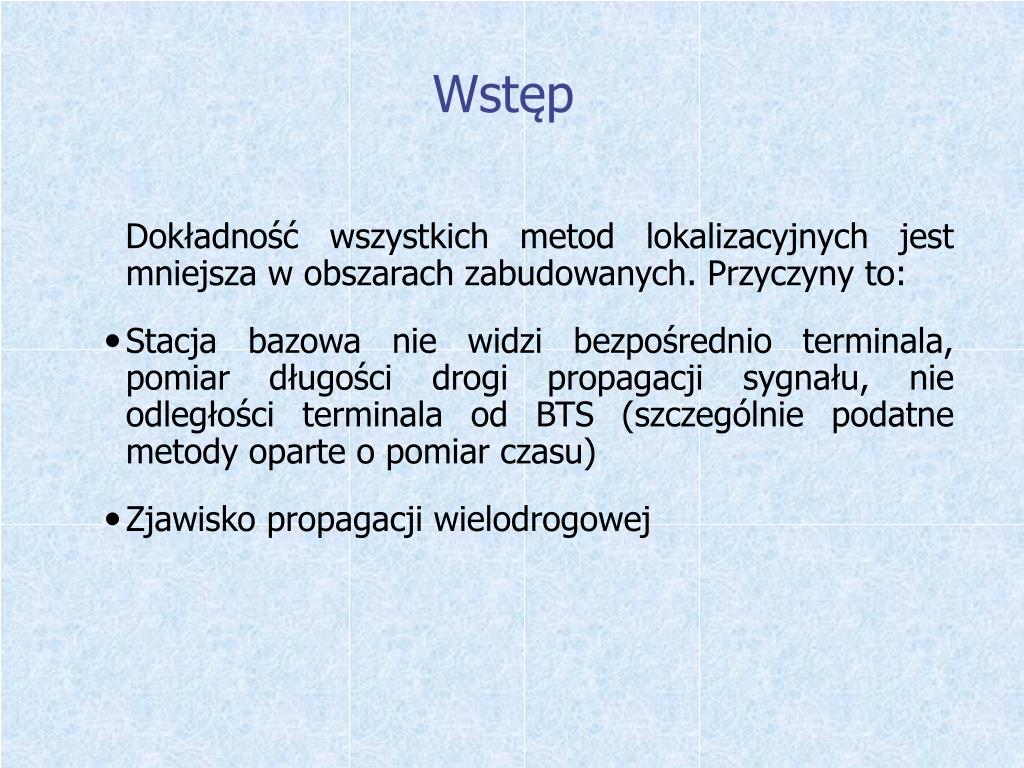 Wstęp

Dokładność wszystkich metod lokalizacyjnych jest mniejsza w obszarach zabudowanych. Przyczyny to:

• Stacja bazowa nie widzi bezpośrednio terminala, pomiar długości drogi propagacji sygnału, nie odległości terminala od BTS (szczególnie podatne metody oparte o pomiar czasu)

• Zjawisko propagacji wielodrogowej